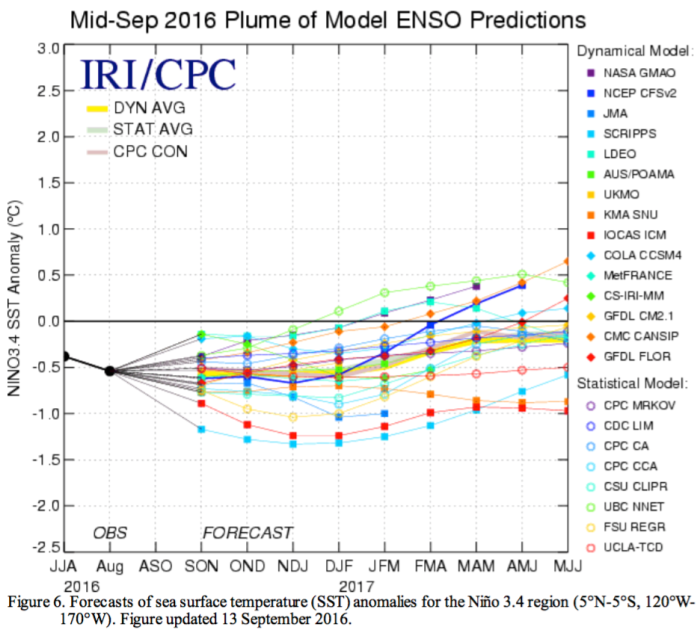 Mid-Sep 2016 Plume of Model ENSO Predictions

IRI/CPC

DYN AVG
STAT AVG
CPC CON

NINO3.4 SST Anomaly (°C)

3.0
2.5
2.0
1.5
1.0
0.5
0.0
-0.5
-1.0
-1.5
-2.0
-2.5

OBS
FORECAST

JJA
Aug
ASO
SON
OND
NDJ
DJF
JFM
FMA
MAM
AMJ
MJJ

2016
2017

Dynamical Model:
NASA GMAO
NCEP CFSv2
JMA
SCRIPPS
LDEO
AUS/POAMA
UKMO
KMA SNU
IOCAS ICM
COLA CCSM4
MetFRANCE
CS-IRI-MM
GFDL CM2.1
CMC CANSIP
GFDL FLOR

Statistical Model:
CPC MRKOV
CDC LIM
CPC CA
CPC CCA
CSU CLIPR
UBC NNET
FSU REGR
UCLA-TCD

Figure 6. Forecasts of sea surface temperature (SST) anomalies for the Niño 3.4 region (5°N-5°S, 120°W-170°W). Figure updated 13 September 2016.